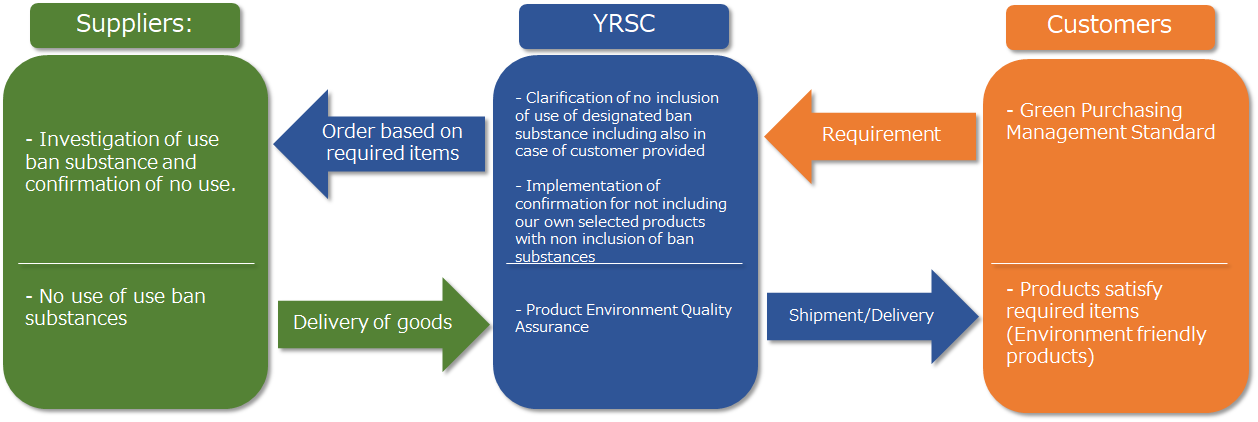 Suppliers:

- Investigation of use ban substance and confirmation of no use.

- No use of use ban substances

Order based on required items

Delivery of goods

YRSC

- Clarification of no inclusion of use of designated ban substance including also in case of customer provided

- Implementation of confirmation for not including our own selected products with non inclusion of ban substances

- Product Environment Quality Assurance

Requirement

Shipment/Delivery

Customers

- Green Purchasing Management Standard

- Products satisfy required items (Environment friendly products)